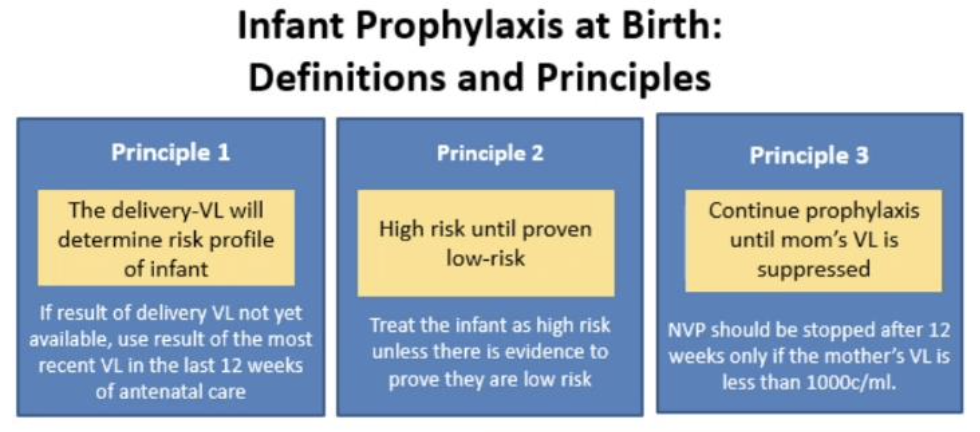 Infant Prophylaxis at Birth:
Definitions and Principles

Principle 1

The delivery-VL will determine risk profile of infant

If result of delivery VL not yet available, use result of the most recent VL in the last 12 weeks of antenatal care

Principle 2

High risk until proven low-risk

Treat the infant as high risk unless there is evidence to prove they are low risk

Principle 3

Continue prophylaxis until mom's VL is suppressed

NVP should be stopped after 12 weeks only if the mother's VL is less than 1000c/ml.